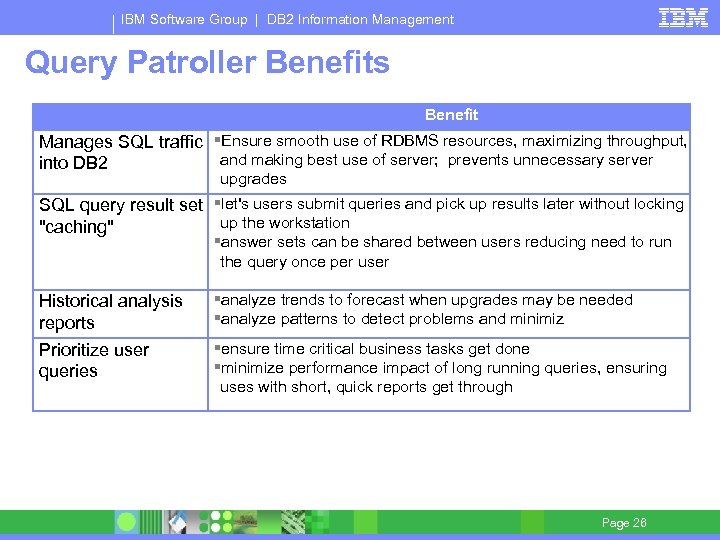 IBM Software Group | DB2 Information Management

IBM

Query Patroller Benefits

| | Benefit |
|---|---|
| Manages SQL traffic into DB2 | ▪Ensure smooth use of RDBMS resources, maximizing throughput, and making best use of server; prevents unnecessary server upgrades |
| SQL query result set "caching" | ▪let's users submit queries and pick up results later without locking up the workstation ▪answer sets can be shared between users reducing need to run the query once per user |
| Historical analysis reports | ▪analyze trends to forecast when upgrades may be needed ▪analyze patterns to detect problems and minimiz |
| Prioritize user queries | ▪ensure time critical business tasks get done ▪minimize performance impact of long running queries, ensuring uses with short, quick reports get through |

Page 26